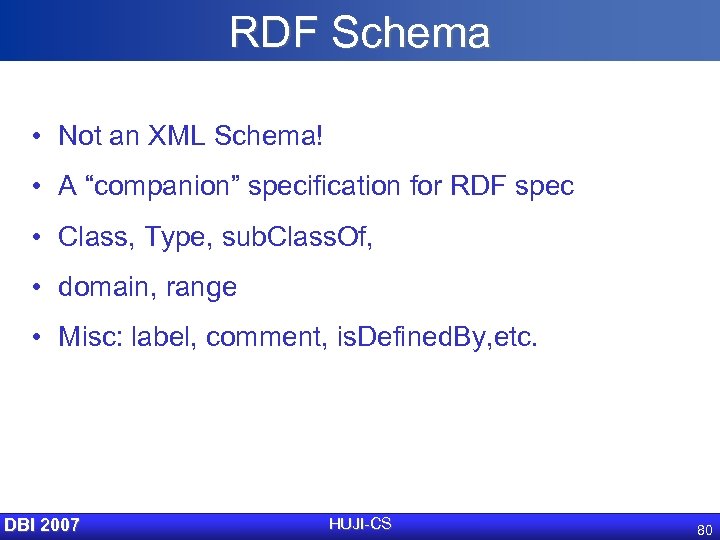 RDF Schema

• Not an XML Schema!
• A “companion” specification for RDF spec
• Class, Type, subClassOf,
• domain, range
• Misc: label, comment, isDefinedBy,etc.

DBI 2007
HUJI-CS
80